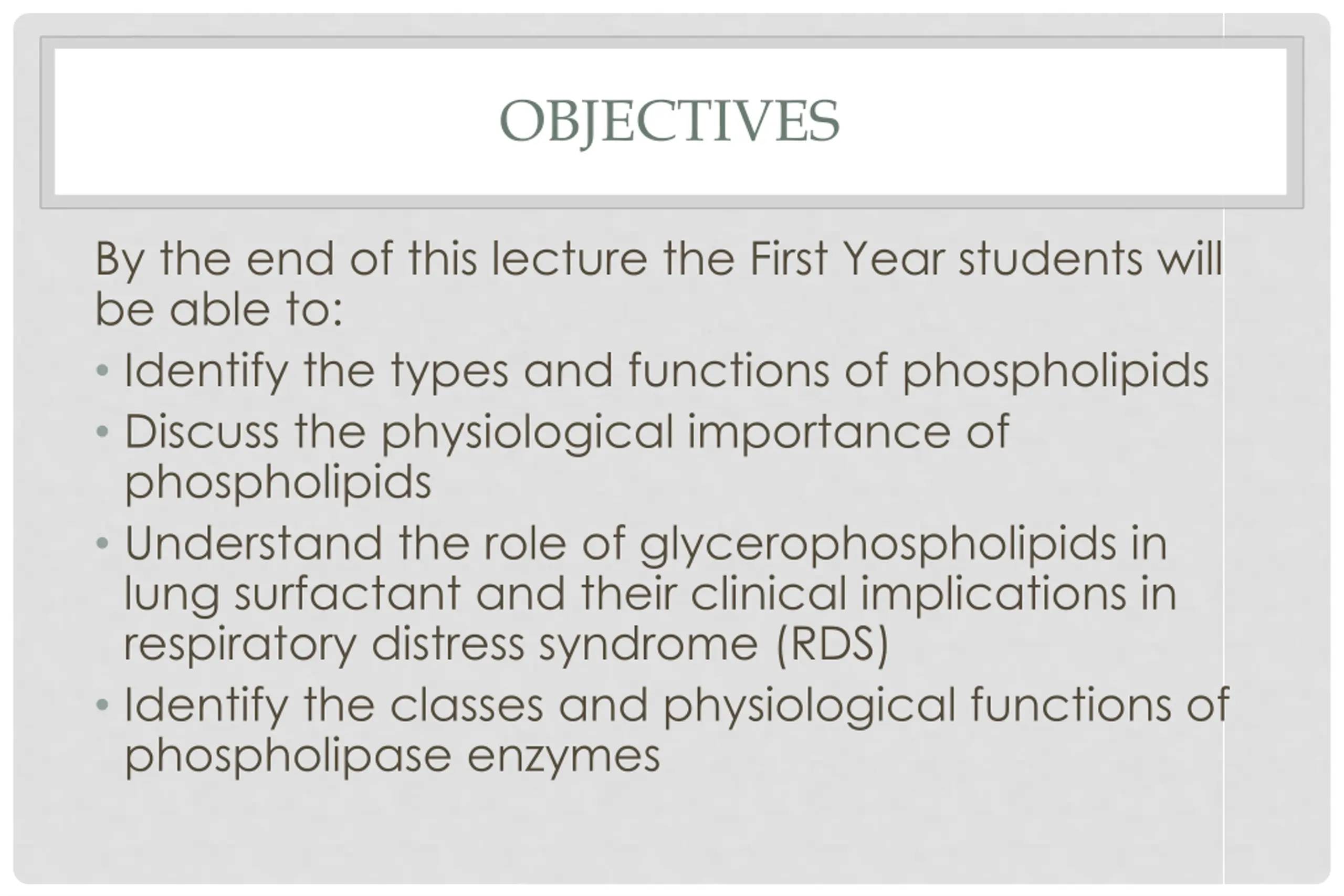 OBJECTIVES

By the end of this lecture the First Year students will be able to:

• Identify the types and functions of phospholipids
• Discuss the physiological importance of phospholipids
• Understand the role of glycerophospholipids in lung surfactant and their clinical implications in respiratory distress syndrome (RDS)
• Identify the classes and physiological functions of phospholipase enzymes